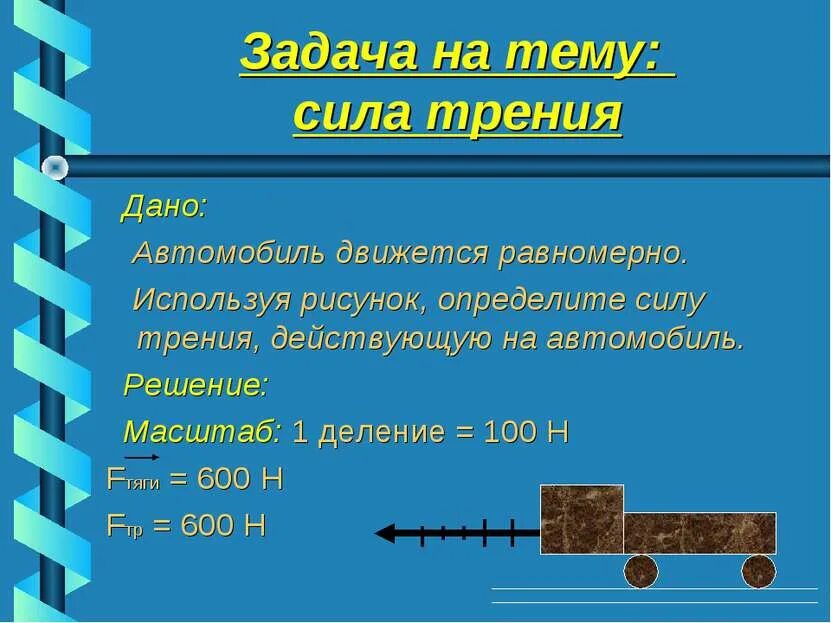 Задача на тему:
сила трения

Дано:

Автомобиль движется равномерно.

Используя рисунок, определите силу трения, действующую на автомобиль.

Решение:

Масштаб: 1 деление = 100 Н

$\vec{F}_{тяги}$ = 600 Н

$F_{тр}$ = 600 Н